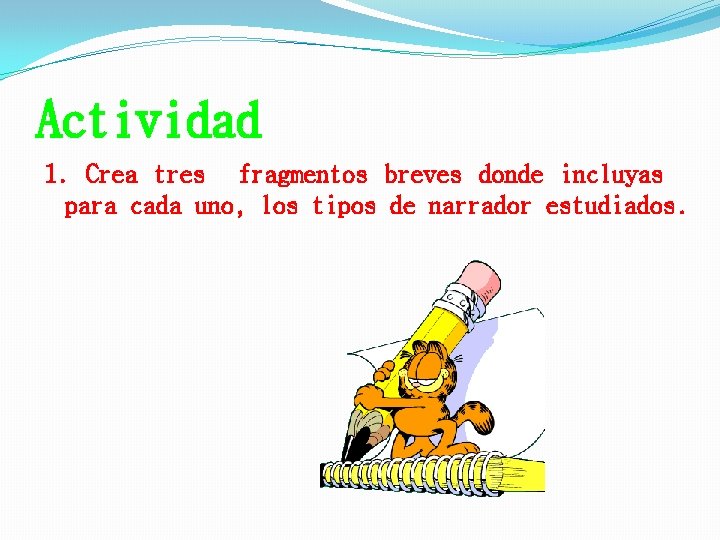 Actividad

1. Crea tres fragmentos breves donde incluyas para cada uno, los tipos de narrador estudiados.